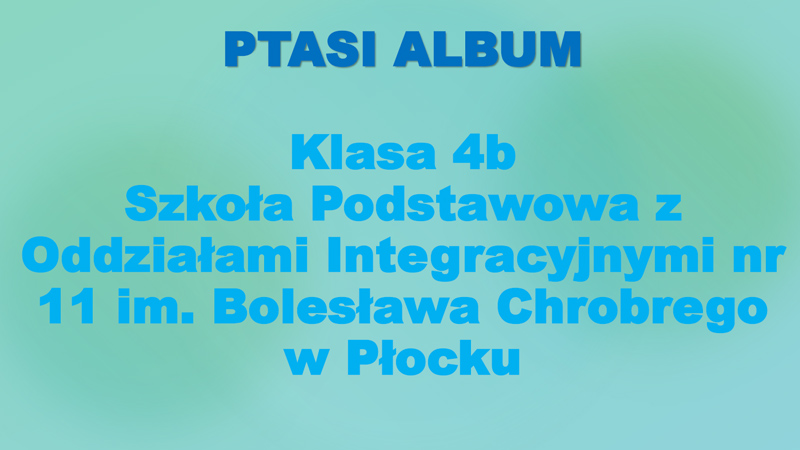 PTASI ALBUM

Klasa 4b
Szkoła Podstawowa z Oddziałami Integracyjnymi nr 11 im. Bolesława Chrobrego w Płocku